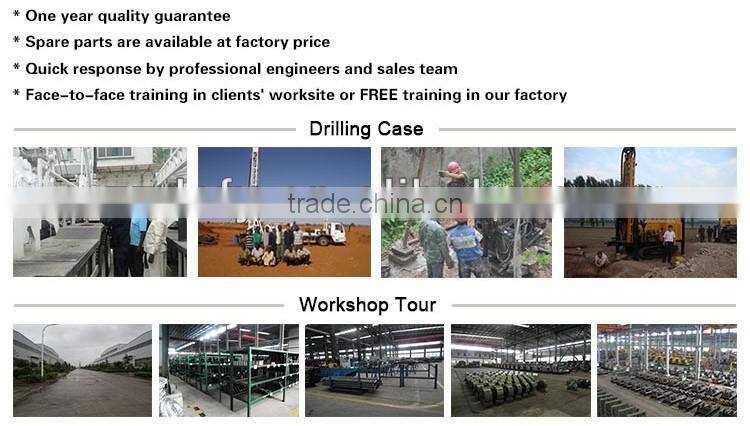 * One year quality guarantee

* Spare parts are available at factory price

* Quick response by professional engineers and sales team

* Face-to-face training in clients' worksite or FREE training in our factory

Drilling Case

trade.china.cn

Workshop Tour